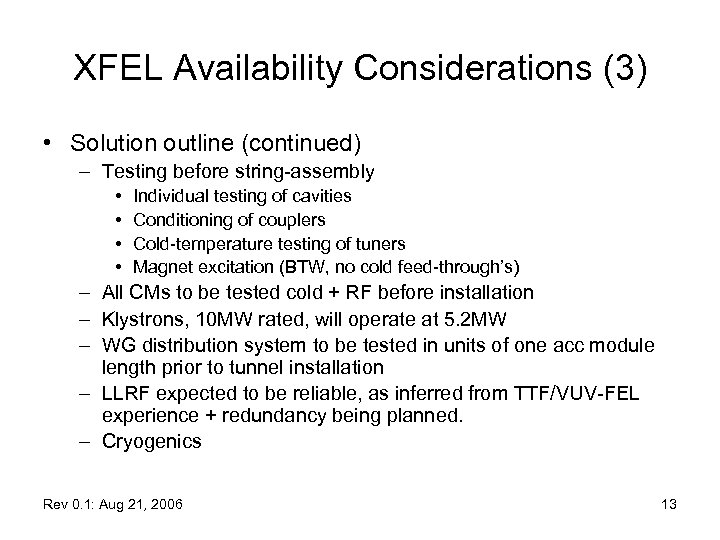 XFEL Availability Considerations (3)

• Solution outline (continued)
– Testing before string-assembly
• Individual testing of cavities
• Conditioning of couplers
• Cold-temperature testing of tuners
• Magnet excitation (BTW, no cold feed-through's)
– All CMs to be tested cold + RF before installation
– Klystrons, 10MW rated, will operate at 5.2MW
– WG distribution system to be tested in units of one acc module length prior to tunnel installation
– LLRF expected to be reliable, as inferred from TTF/VUV-FEL experience + redundancy being planned.
– Cryogenics

Rev 0.1: Aug 21, 2006

13